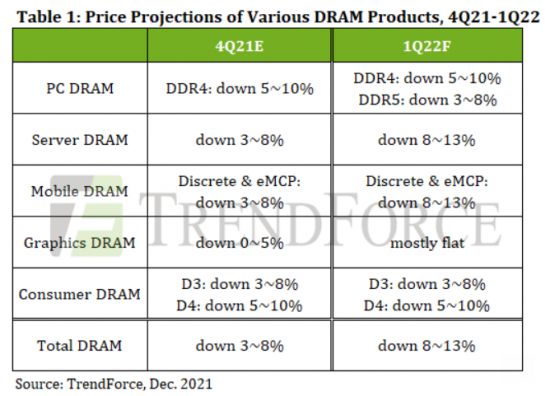 Table 1: Price Projections of Various DRAM Products, 4Q21-1Q22

| | 4Q21E | 1Q22F |
|---|---|---|
| PC DRAM | DDR4: down 5~10% | DDR4: down 5~10% DDR5: down 3~8% |
| Server DRAM | down 3~8% | down 8~13% |
| Mobile DRAM | Discrete & eMCP: down 3~8% | Discrete & eMCP: down 8~13% |
| Graphics DRAM | down 0~5% | mostly flat |
| Consumer DRAM | D3: down 3~8% D4: down 5~10% | D3: down 3~8% D4: down 5~10% |
| Total DRAM | down 3~8% | down 8~13% |

TRENDFORCE

Source: TrendForce, Dec. 2021